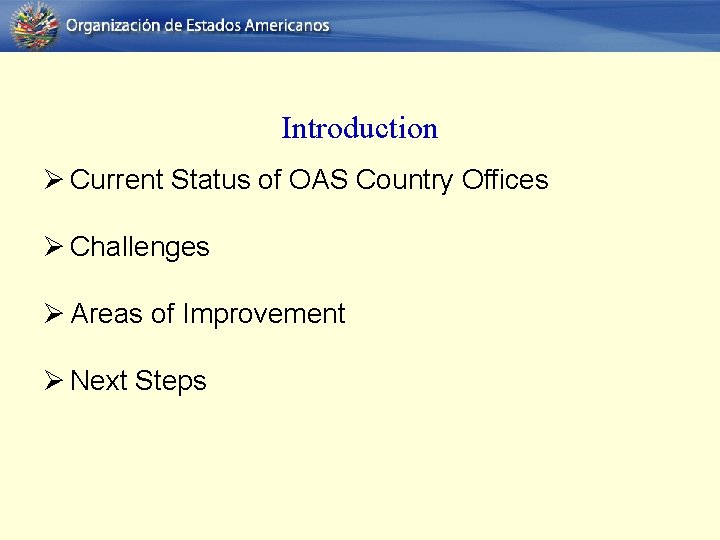 Organización de Estados Americanos

Introduction

➢ Current Status of OAS Country Offices

➢ Challenges

➢ Areas of Improvement

➢ Next Steps